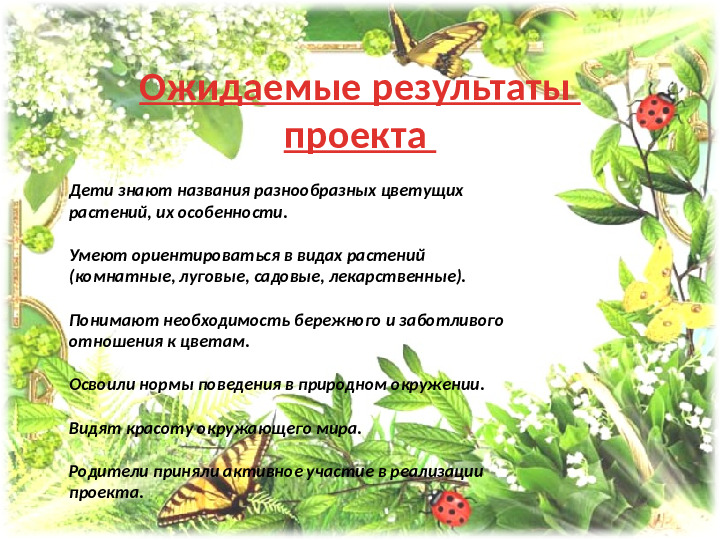 Ожидаемые результаты проекта

Дети знают названия разнообразных цветущих растений, их особенности.

Умеют ориентироваться в видах растений (комнатные, луговые, садовые, лекарственные).

Понимают необходимость бережного и заботливого отношения к цветам.

Освоили нормы поведения в природном окружении.

Видят красоту окружающего мира.

Родители приняли активное участие в реализации проекта.